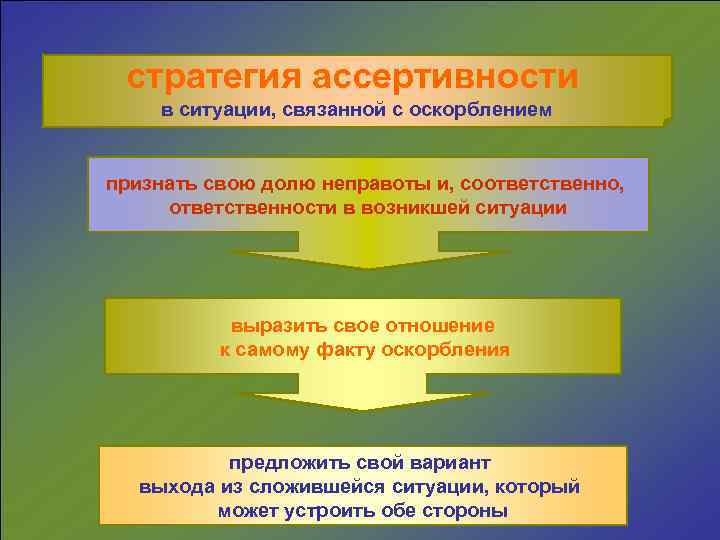 стратегия ассертивности
в ситуации, связанной с оскорблением

признать свою долю неправоты и, соответственно, ответственности в возникшей ситуации

выразить свое отношение к самому факту оскорбления

предложить свой вариант выхода из сложившейся ситуации, который может устроить обе стороны